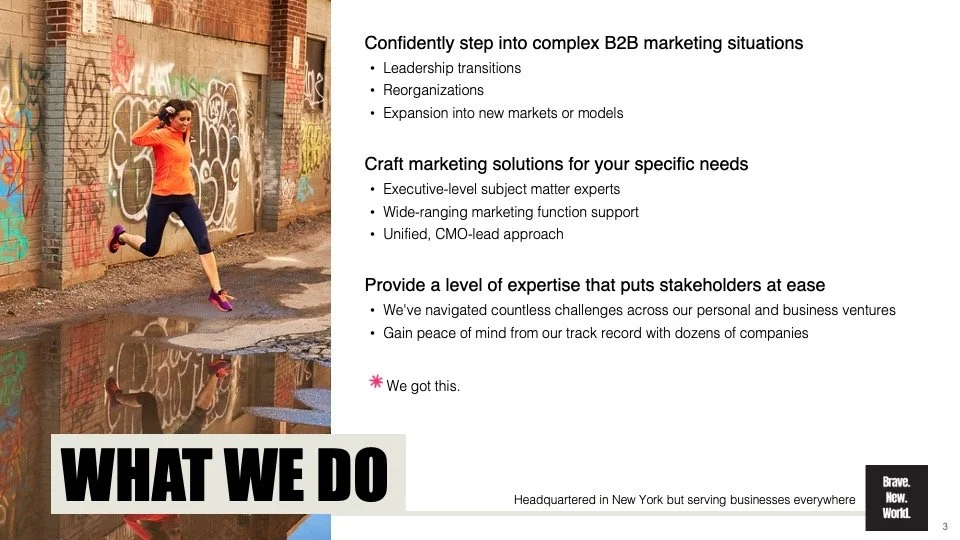 Confidently step into complex B2B marketing situations
• Leadership transitions
• Reorganizations
• Expansion into new markets or models

Craft marketing solutions for your specific needs
• Executive-level subject matter experts
• Wide-ranging marketing function support
• Unified, CMO-lead approach

Provide a level of expertise that puts stakeholders at ease
• We've navigated countless challenges across our personal and business ventures
• Gain peace of mind from our track record with dozens of companies

We got this.

WHAT WE DO

Headquartered in New York but serving businesses everywhere

Brave. New. World.

3